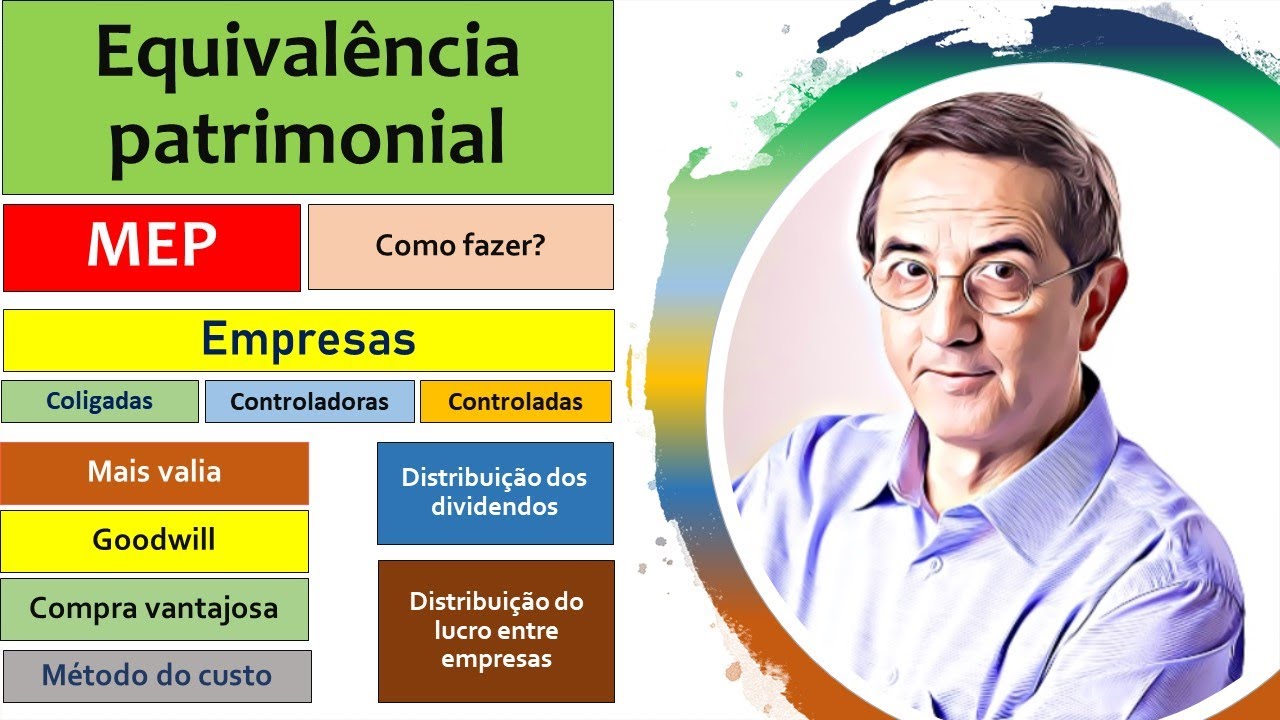 Equivalência patrimonial

MEP

Como fazer?

Empresas

Coligadas

Controladoras

Controladas

Mais valia

Goodwill

Compra vantajosa

Método do custo

Distribuição dos dividendos

Distribuição do lucro entre empresas